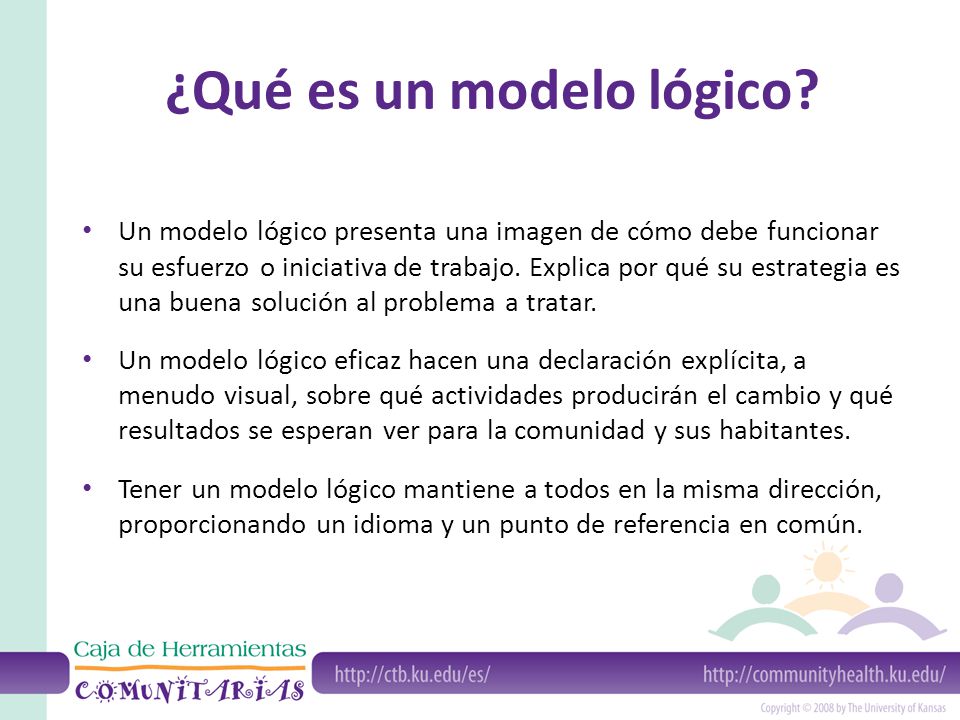 ¿Qué es un modelo lógico?

• Un modelo lógico presenta una imagen de cómo debe funcionar su esfuerzo o iniciativa de trabajo. Explica por qué su estrategia es una buena solución al problema a tratar.

• Un modelo lógico eficaz hacen una declaración explícita, a menudo visual, sobre qué actividades producirán el cambio y qué resultados se esperan ver para la comunidad y sus habitantes.

• Tener un modelo lógico mantiene a todos en la misma dirección, proporcionando un idioma y un punto de referencia en común.

Caja de Herramientas COMUNITARIAS

http://ctb.ku.edu/es/

http://communityhealth.ku.edu/

Copyright © 2008 by The University of Kansas